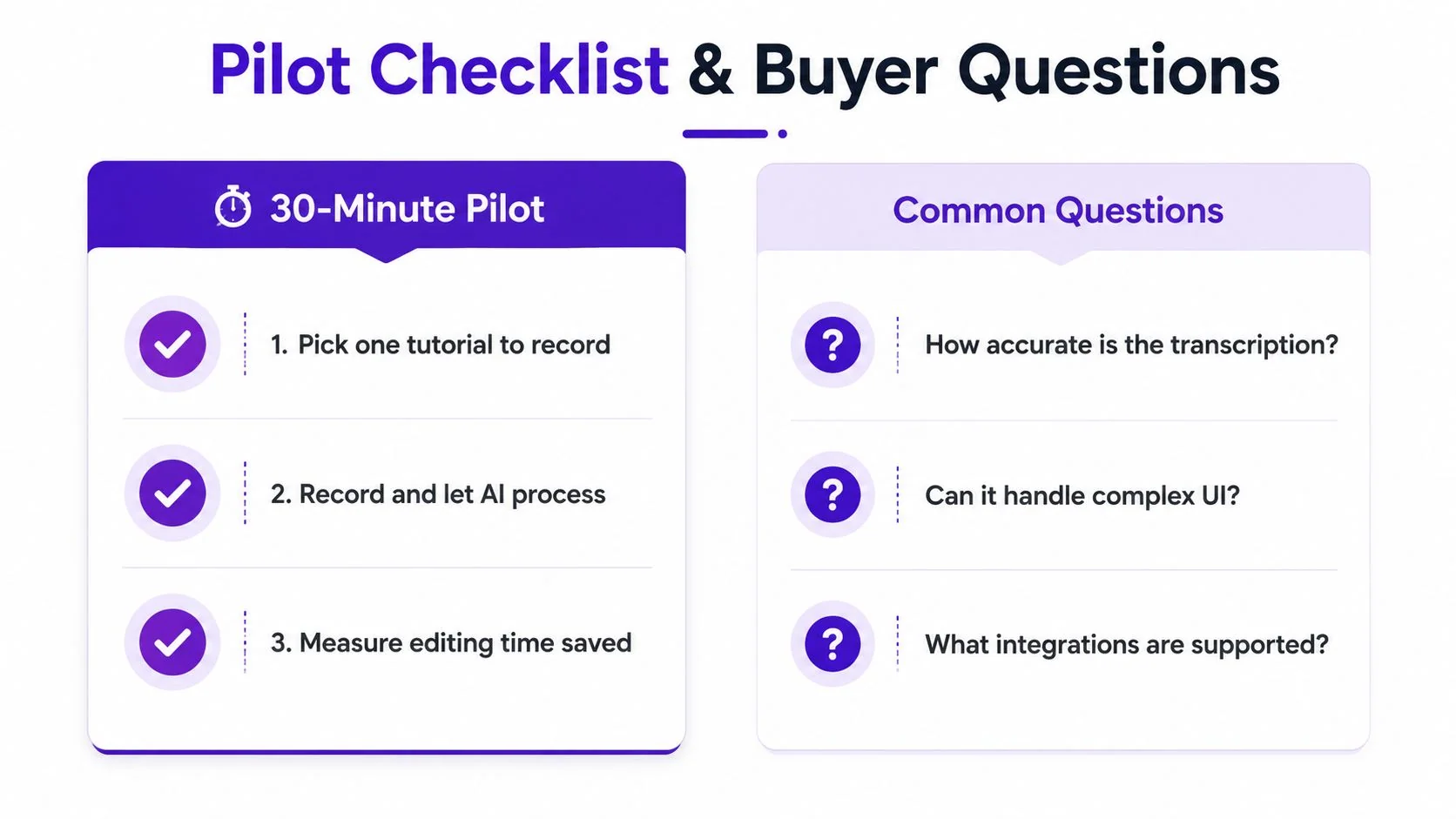 Pilot Checklist & Buyer Questions

30-Minute Pilot

1. Pick one tutorial to record

2. Record and let AI process

3. Measure editing time saved

Common Questions

How accurate is the transcription?

Can it handle complex UI?

What integrations are supported?